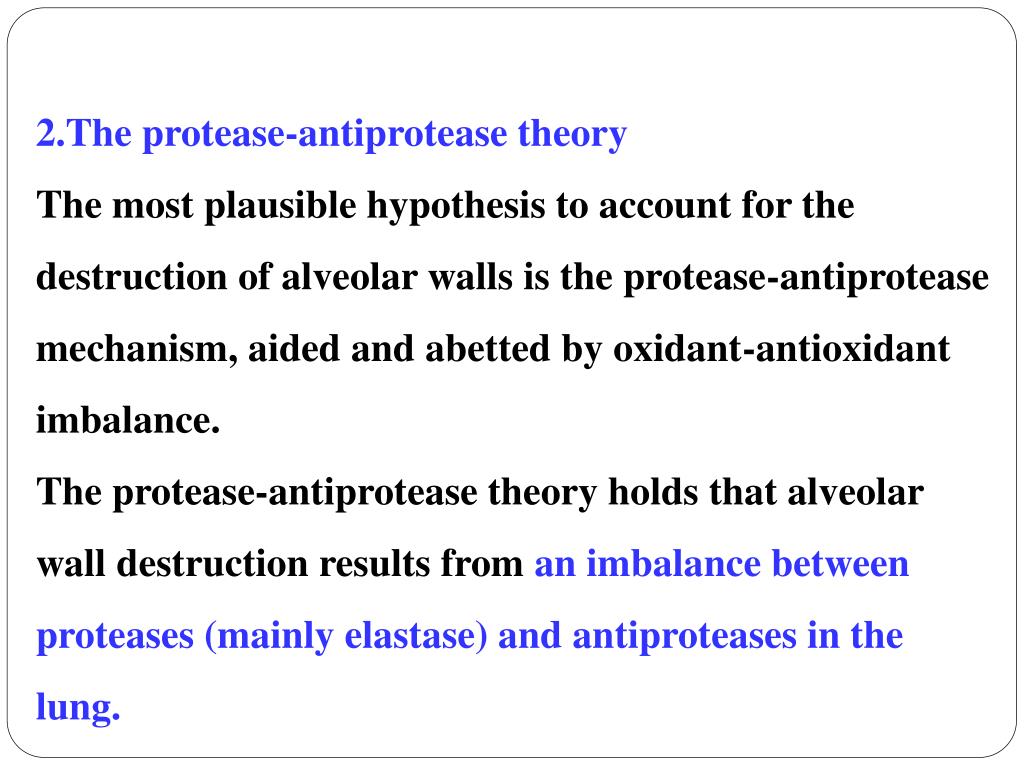 2.The protease-antiprotease theory

The most plausible hypothesis to account for the destruction of alveolar walls is the protease-antiprotease mechanism, aided and abetted by oxidant-antioxidant imbalance.

The protease-antiprotease theory holds that alveolar wall destruction results from an imbalance between proteases (mainly elastase) and antiproteases in the lung.